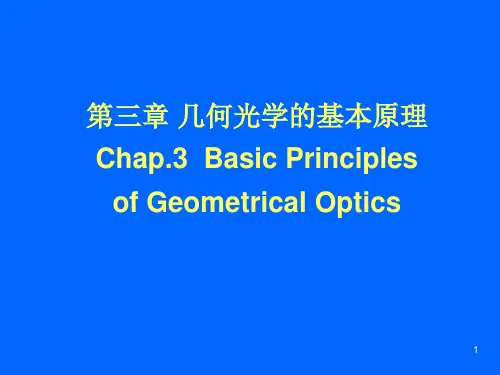 第三章 几何光学的基本原理

Chap.3 Basic Principles of Geometrical Optics

1